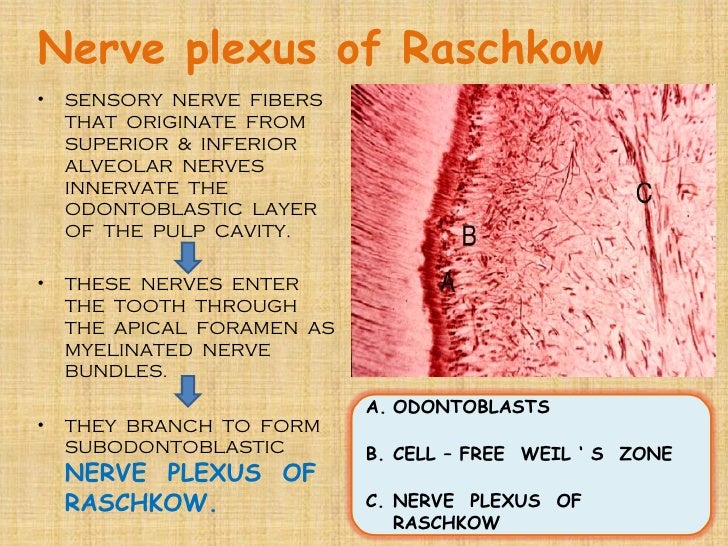 Nerve plexus of Raschkow

• SENSORY NERVE FIBERS THAT ORIGINATE FROM SUPERIOR & INFERIOR ALVEOLAR NERVES INNERVATE THE ODONTOBLASTIC LAYER OF THE PULP CAVITY.

• THESE NERVES ENTER THE TOOTH THROUGH THE APICAL FORAMEN AS MYELINATED NERVE BUNDLES.

• THEY BRANCH TO FORM SUBODONTOBLASTIC NERVE PLEXUS OF RASCHKOW.

C

B

A

A. ODONTOBLASTS

B. CELL – FREE WEIL ' S ZONE

C. NERVE PLEXUS OF RASCHKOW